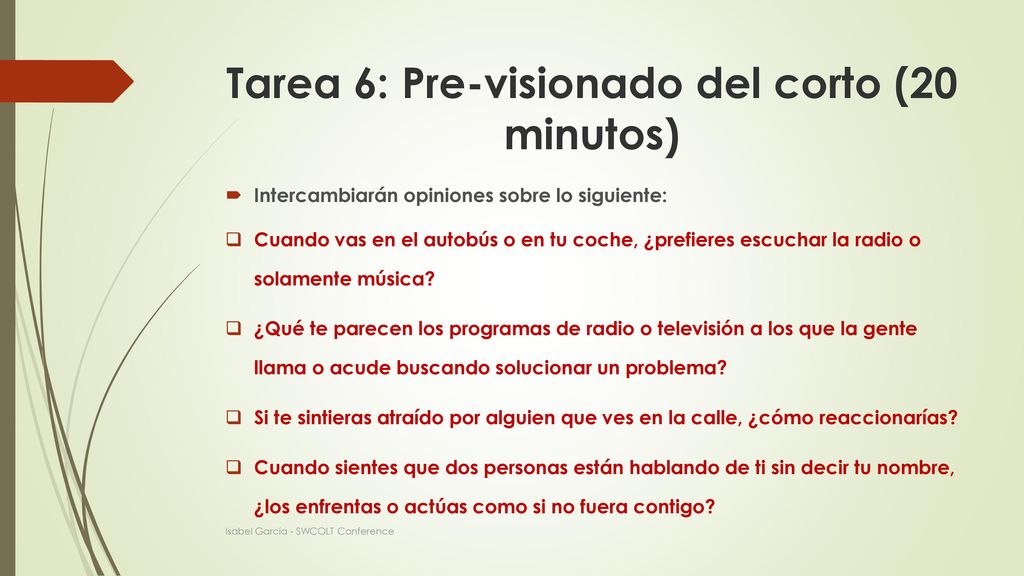 Tarea 6: Pre-visionado del corto (20 minutos)

Intercambiarán opiniones sobre lo siguiente:

Cuando vas en el autobús o en tu coche, ¿prefieres escuchar la radio o solamente música?

¿Qué te parecen los programas de radio o televisión a los que la gente llama o acude buscando solucionar un problema?

Si te sintieras atraído por alguien que ves en la calle, ¿cómo reaccionarías?

Cuando sientes que dos personas están hablando de ti sin decir tu nombre, ¿los enfrentas o actúas como si no fuera contigo?

Isabel García - SWCOLT Conference